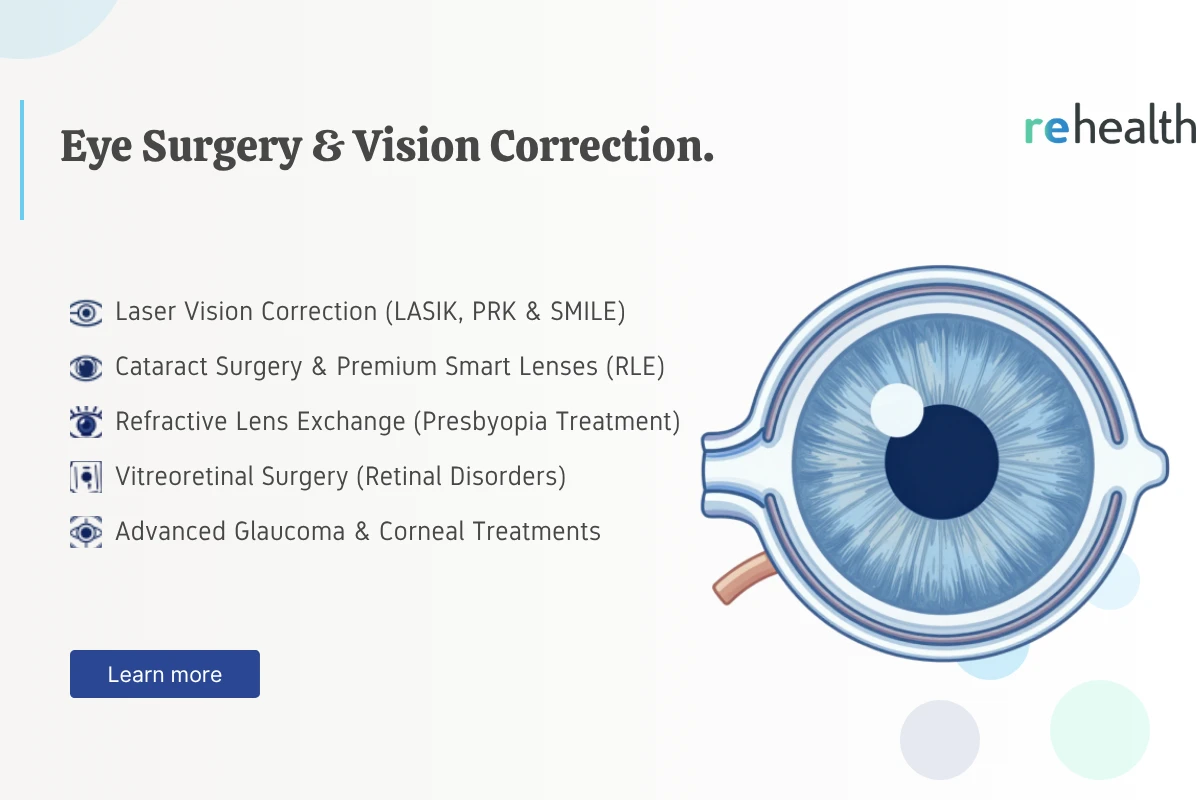 Eye Surgery & Vision Correction.

rehealth

Laser Vision Correction (LASIK, PRK & SMILE)

Cataract Surgery & Premium Smart Lenses (RLE)

Refractive Lens Exchange (Presbyopia Treatment)

Vitreoretinal Surgery (Retinal Disorders)

Advanced Glaucoma & Corneal Treatments

Learn more